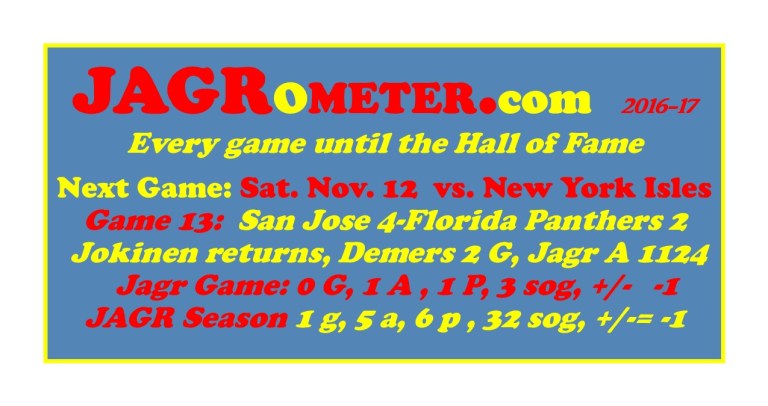 JAGROMETER.com 2016-17

Every game until the Hall of Fame

Next Game: Sat. Nov. 12 vs. New York Isles

Game 13: San Jose 4-Florida Panthers 2

Jokinen returns, Demers 2 G, Jagr A 1124

Jagr Game: 0 G, 1 A , 1 P, 3 sog, +/- -1

JAGR Season 1 g, 5 a, 6 p , 32 sog, +/-= -1